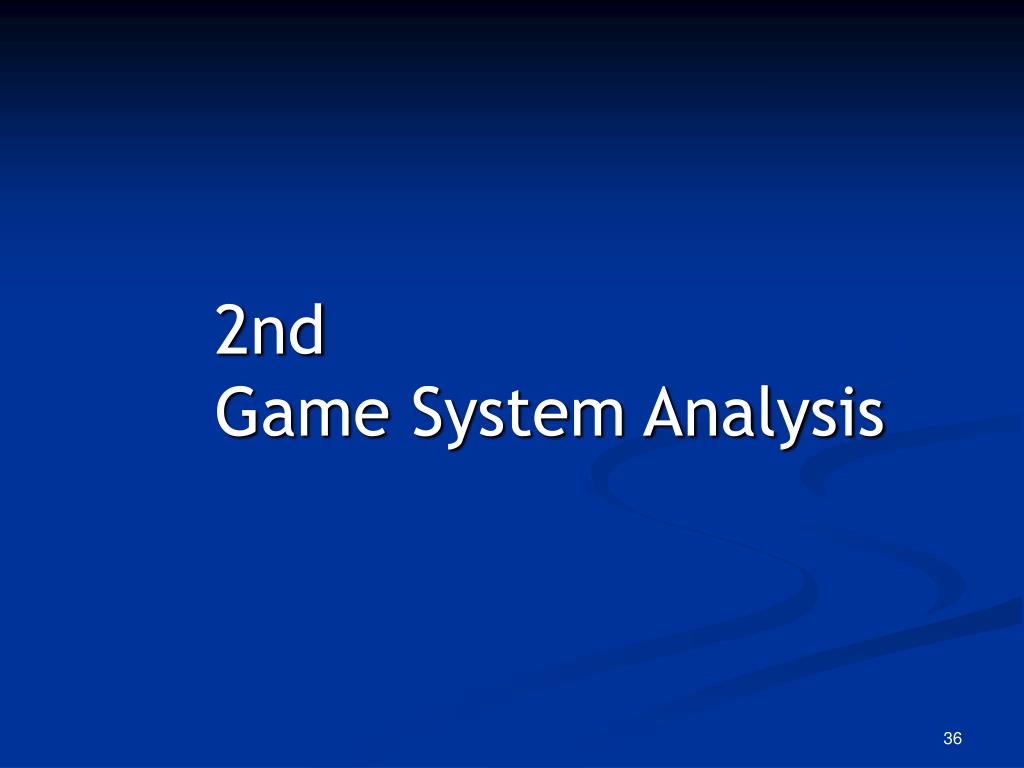 2nd
Game System Analysis

36